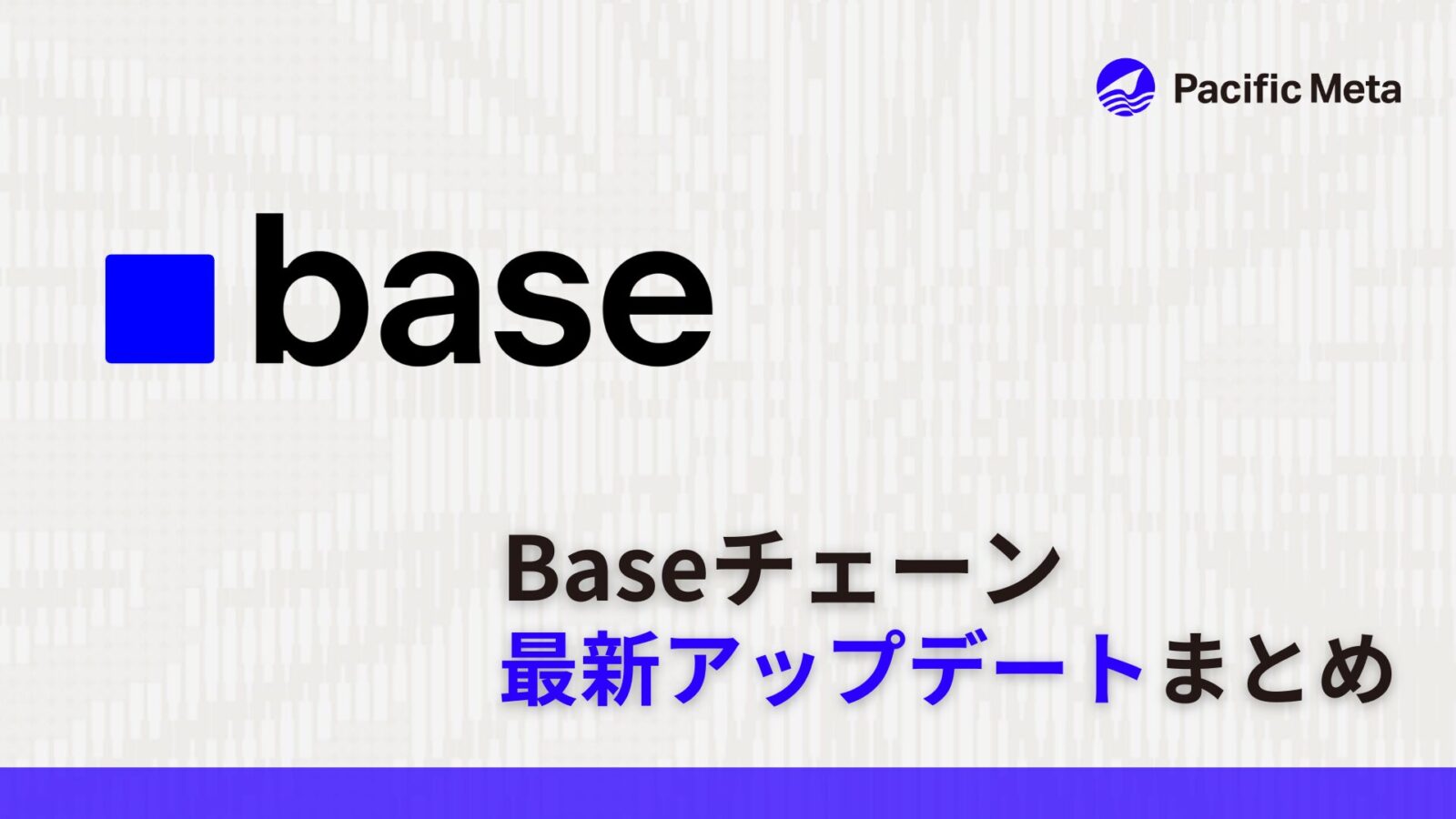 Pacific Meta

base

Baseチェーン
最新アップデートまとめ